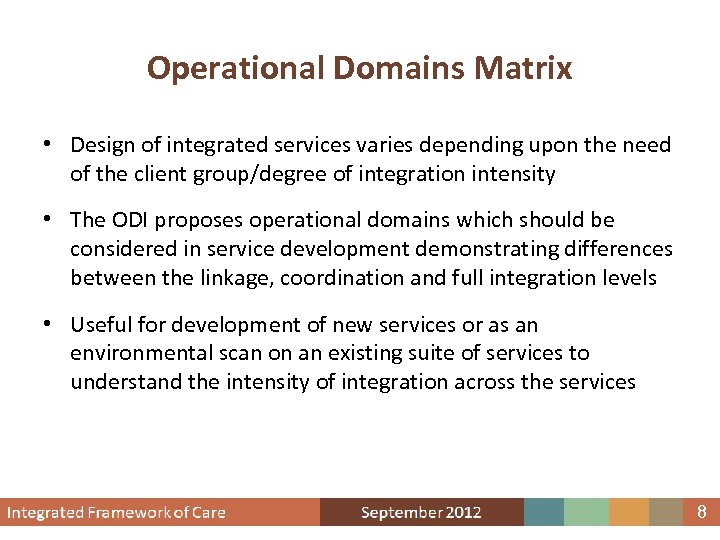 Operational Domains Matrix

• Design of integrated services varies depending upon the need of the client group/degree of integration intensity

• The ODI proposes operational domains which should be considered in service development demonstrating differences between the linkage, coordination and full integration levels

• Useful for development of new services or as an environmental scan on an existing suite of services to understand the intensity of integration across the services

Integrated Framework of Care September 2012 8